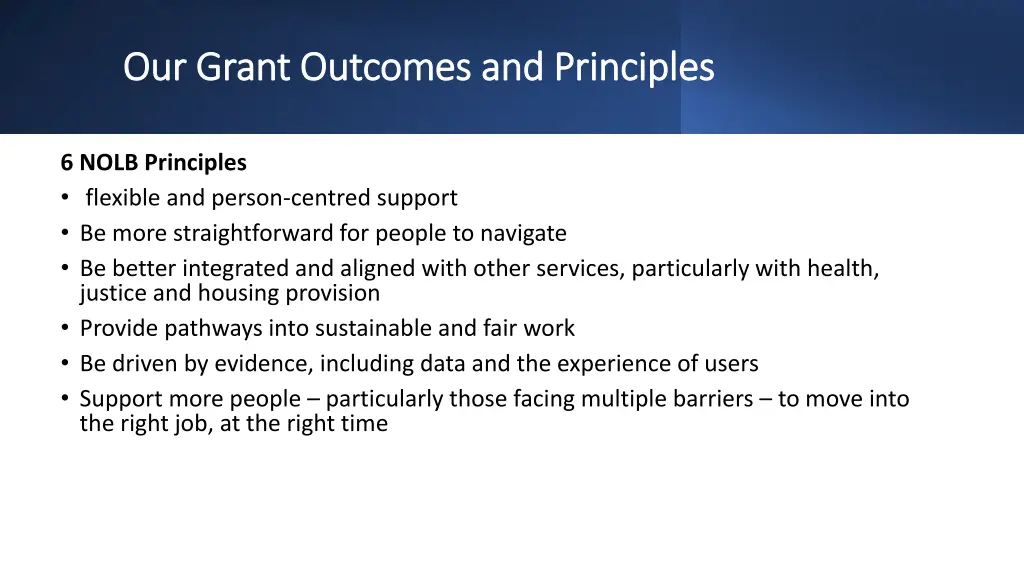 Our Grant Outcomes and Principles

6 NOLB Principles
• flexible and person-centred support
• Be more straightforward for people to navigate
• Be better integrated and aligned with other services, particularly with health, justice and housing provision
• Provide pathways into sustainable and fair work
• Be driven by evidence, including data and the experience of users
• Support more people – particularly those facing multiple barriers – to move into the right job, at the right time